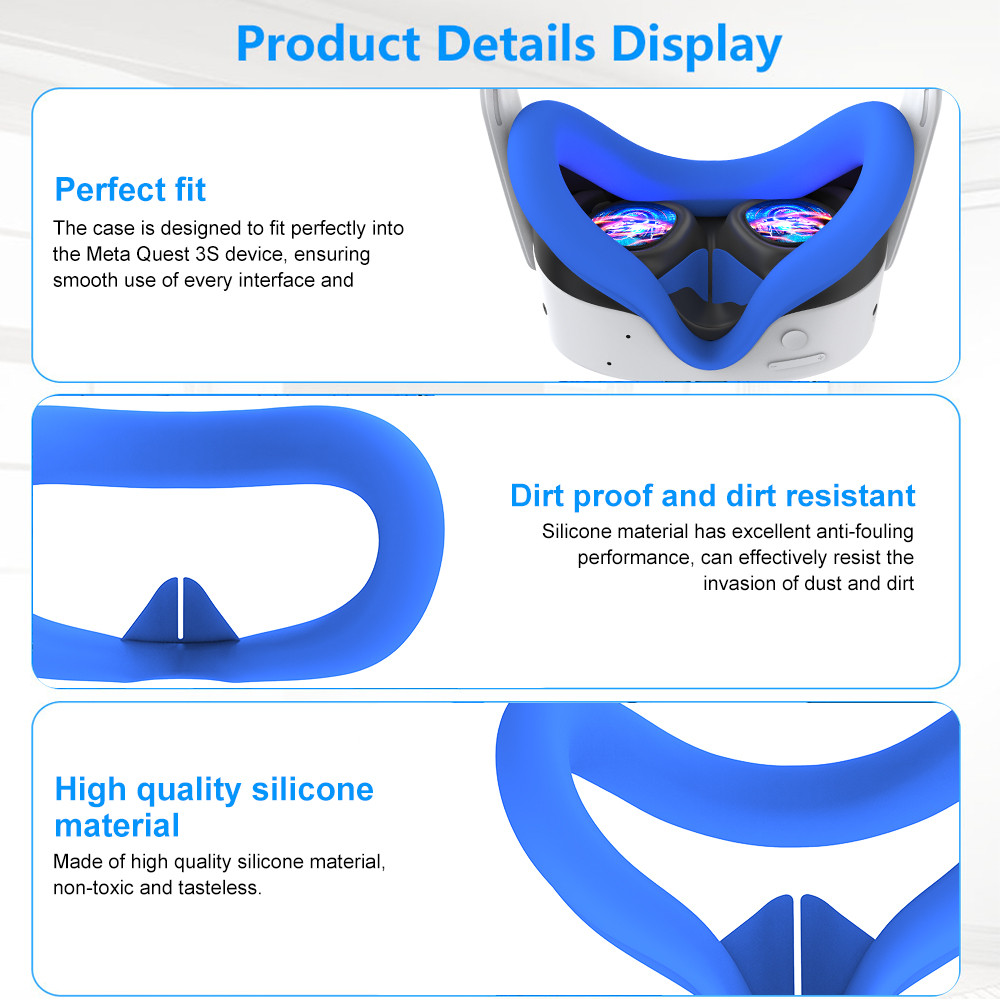 Product Details Display

Perfect fit
The case is designed to fit perfectly into the Meta Quest 3S device, ensuring smooth use of every interface and

Dirt proof and dirt resistant
Silicone material has excellent anti-fouling performance, can effectively resist the invasion of dust and dirt

High quality silicone material
Made of high quality silicone material, non-toxic and tasteless.